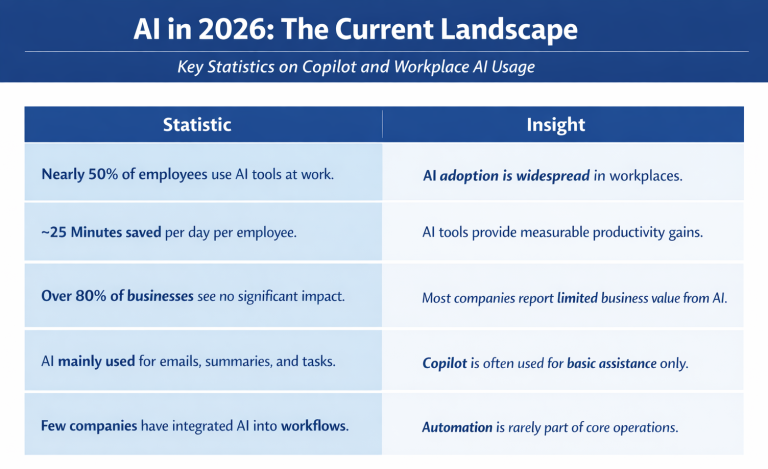 AI in 2026: The Current Landscape

Key Statistics on Copilot and Workplace AI Usage

| Statistic | Insight |
|---|---|
| Nearly 50% of employees use AI tools at work. | AI adoption is widespread in workplaces. |
| ~25 Minutes saved per day per employee. | AI tools provide measurable productivity gains. |
| Over 80% of businesses see no significant impact. | Most companies report limited business value from AI. |
| AI mainly used for emails, summaries, and tasks. | Copilot is often used for basic assistance only. |
| Few companies have integrated AI into workflows. | Automation is rarely part of core operations. |